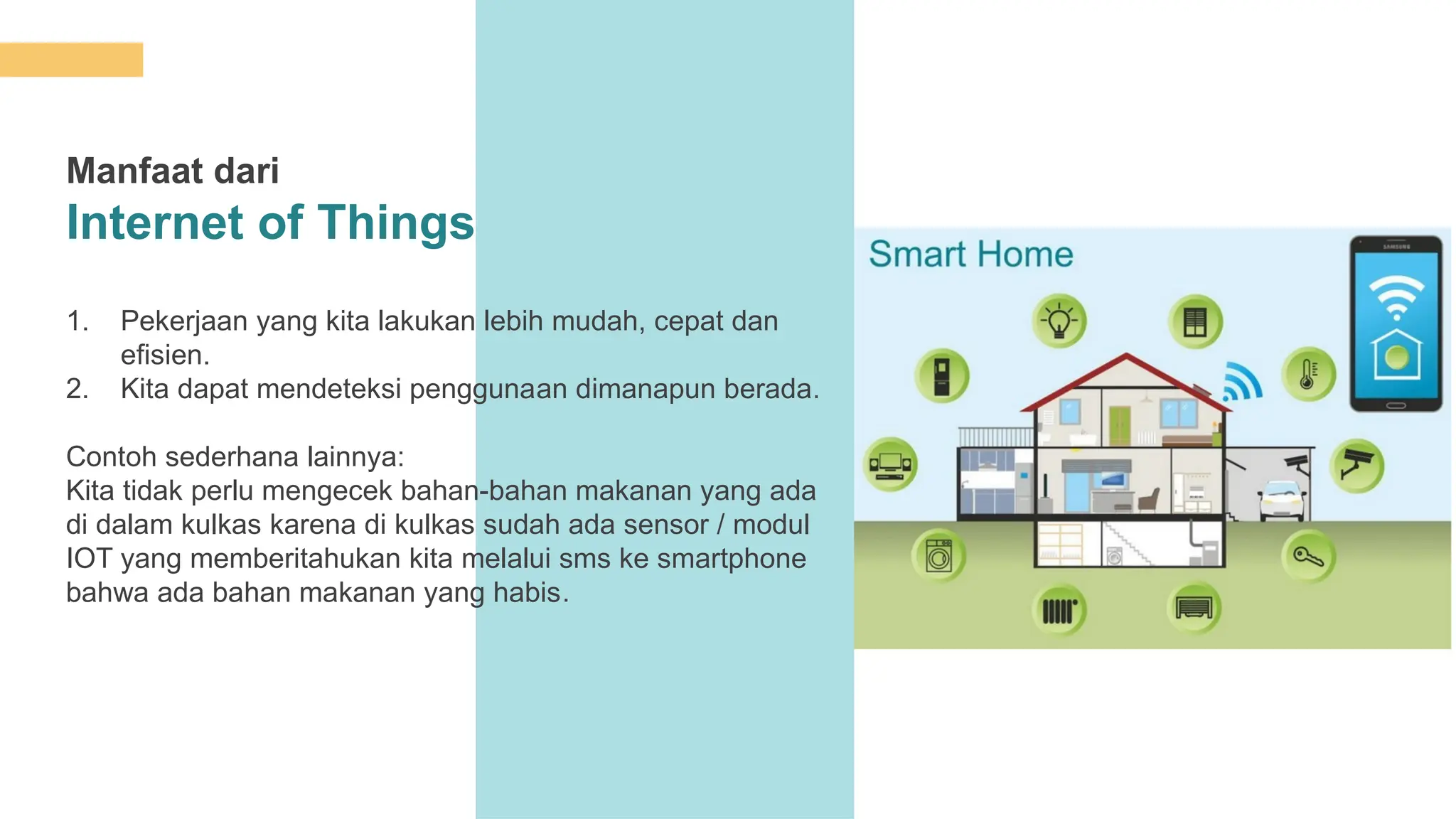 Manfaat dari
Internet of Things

1. Pekerjaan yang kita lakukan lebih mudah, cepat dan efisien.
2. Kita dapat mendeteksi penggunaan dimanapun berada.

Contoh sederhana lainnya:
Kita tidak perlu mengecek bahan-bahan makanan yang ada di dalam kulkas karena di kulkas sudah ada sensor / modul IOT yang memberitahukan kita melalui sms ke smartphone bahwa ada bahan makanan yang habis.

Smart Home

SAMSUNG